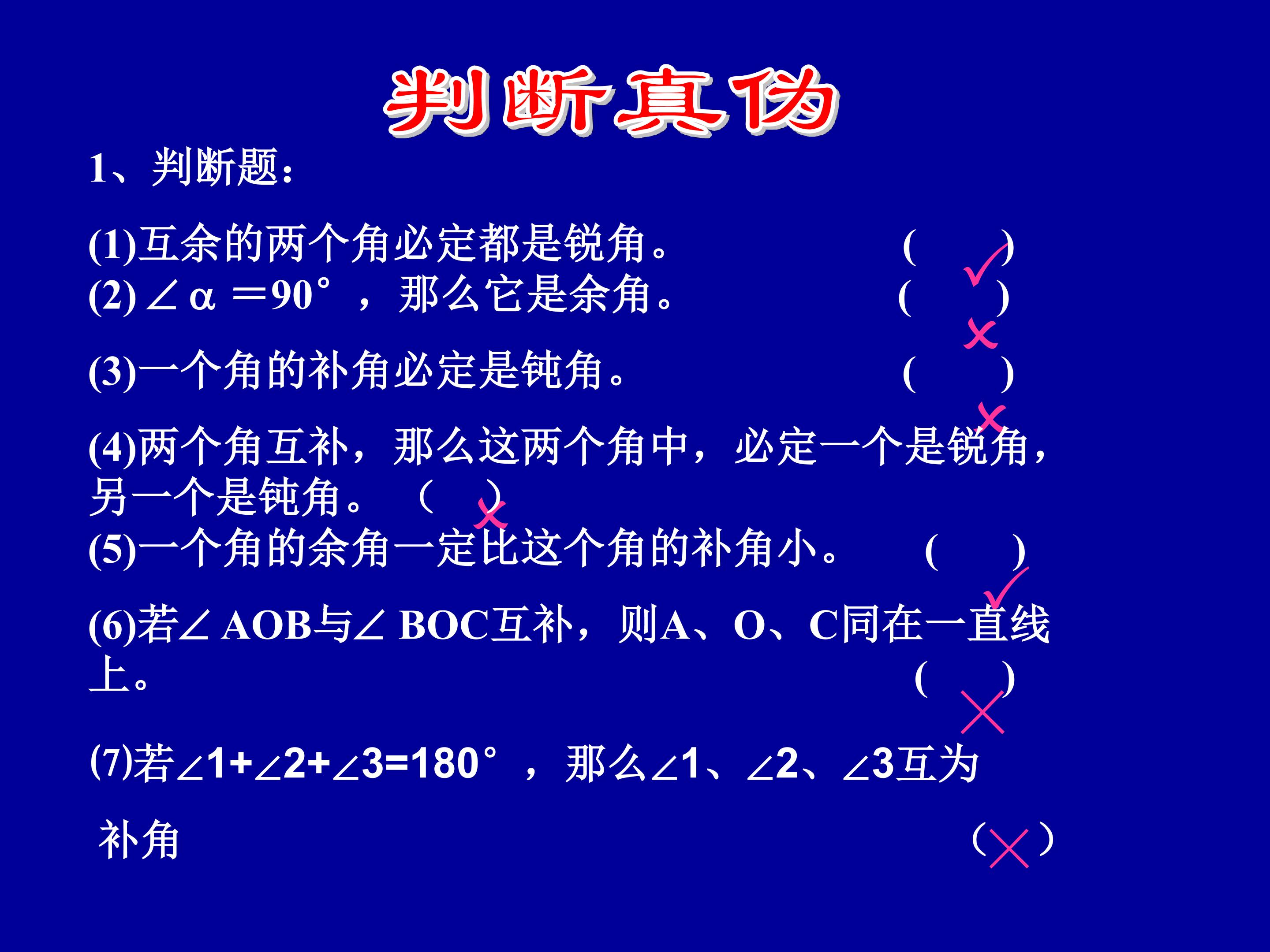 判断真伪

1、判断题：

(1)互余的两个角必定都是锐角。 ( ✓ )
(2)$\angle\alpha=90°$，那么它是余角。 ( × )

(3)一个角的补角必定是钝角。 ( × )

(4)两个角互补，那么这两个角中，必定一个是锐角，另一个是钝角。 （ × ）
(5)一个角的余角一定比这个角的补角小。 ( ✓ )

(6)若$\angle AOB$与$\angle BOC$互补，则A、O、C同在一直线上。 ( × )

(7)若$\angle 1+\angle 2+\angle 3=180°$，那么$\angle 1$、$\angle 2$、$\angle 3$互为补角 ( × )